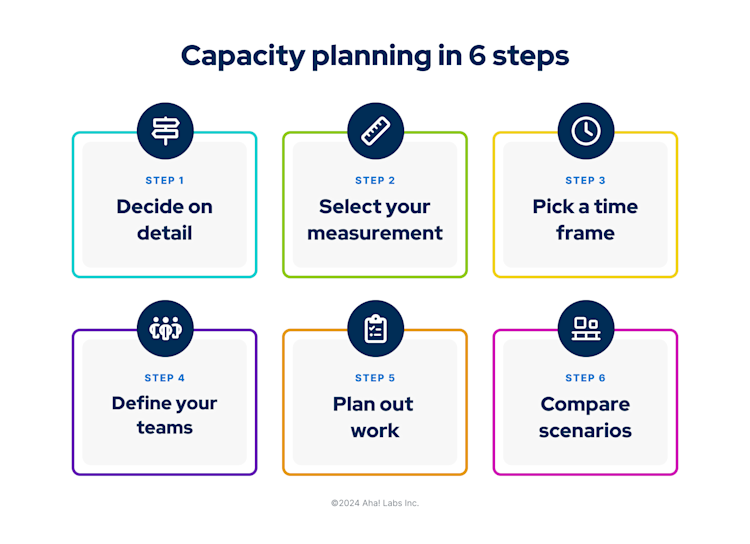 Capacity planning in 6 steps

STEP 1
Decide on detail

STEP 2
Select your measurement

STEP 3
Pick a time frame

STEP 4
Define your teams

STEP 5
Plan out work

STEP 6
Compare scenarios

©2024 Aha! Labs Inc.